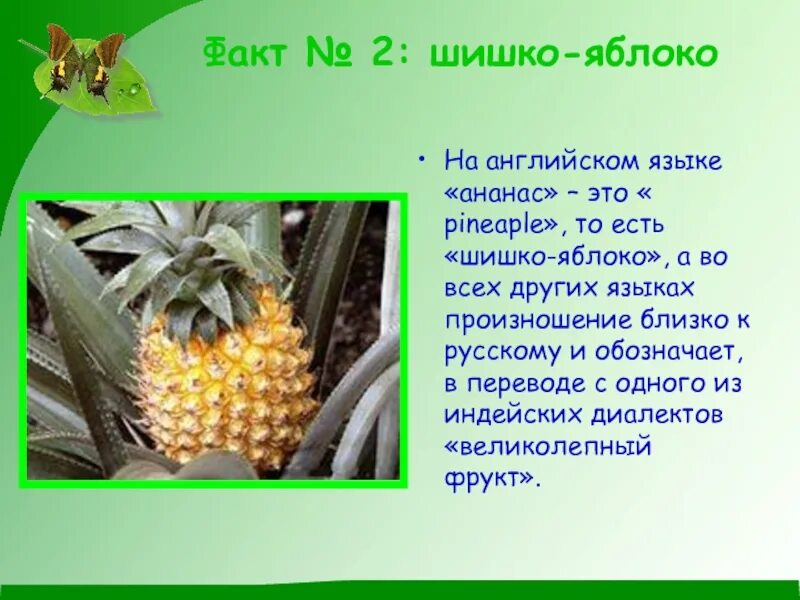 Факт № 2: шишко-яблоко

• На английском языке «ананас» – это « pineaple», то есть «шишко-яблоко», а во всех других языках произношение близко к русскому и обозначает, в переводе с одного из индейских диалектов «великолепный фрукт».